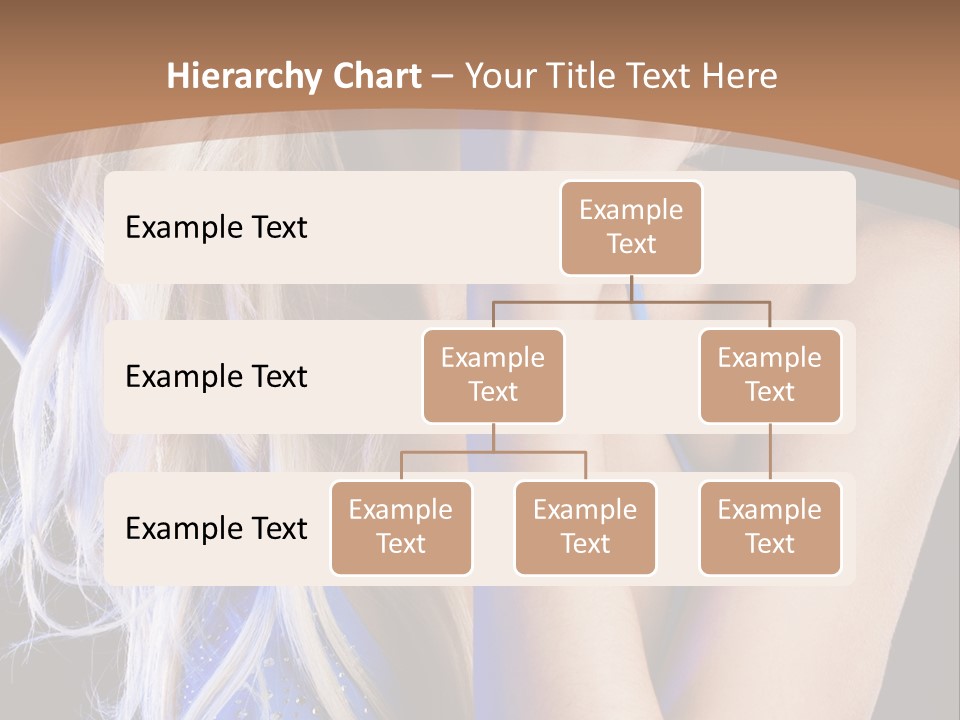 Hierarchy Chart – Your Title Text Here

Example Text

Example Text

Example Text

Example Text

Example Text

Example Text

Example Text

Example Text

Example Text